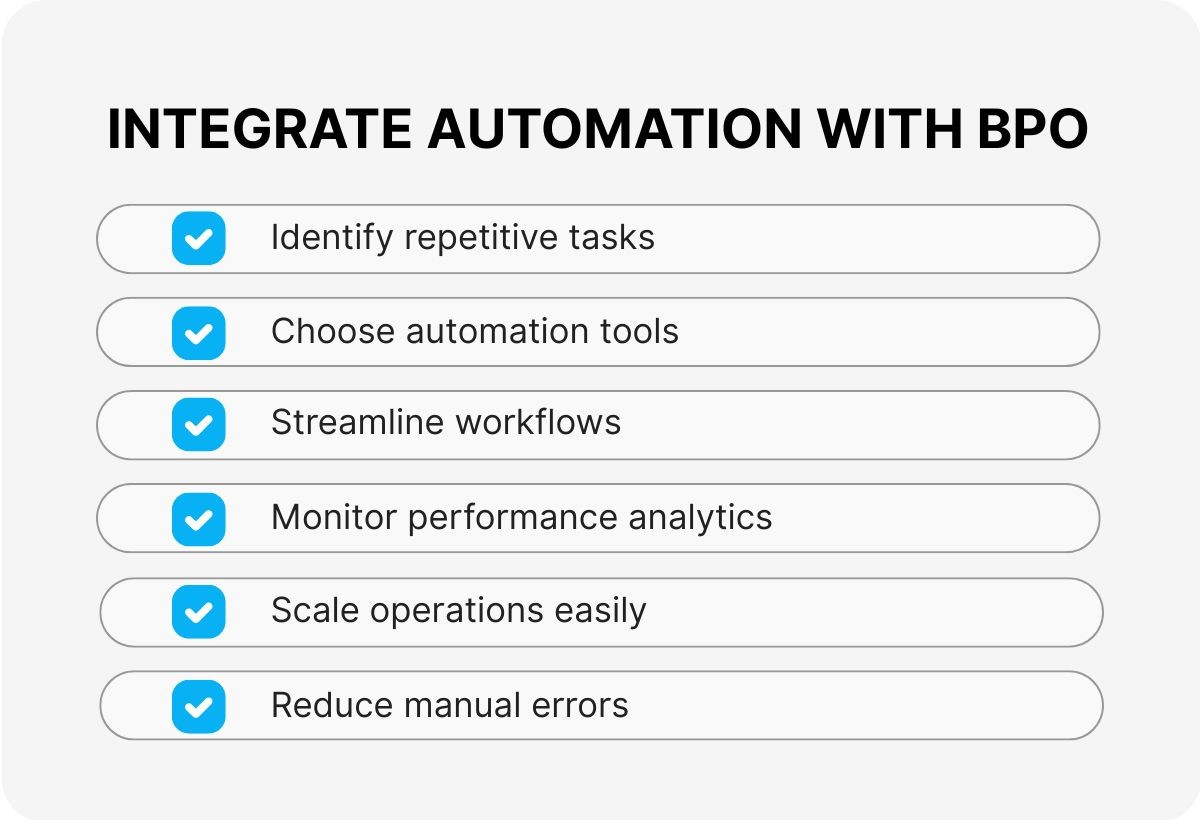 INTEGRATE AUTOMATION WITH BPO

Identify repetitive tasks

Choose automation tools

Streamline workflows

Monitor performance analytics

Scale operations easily

Reduce manual errors